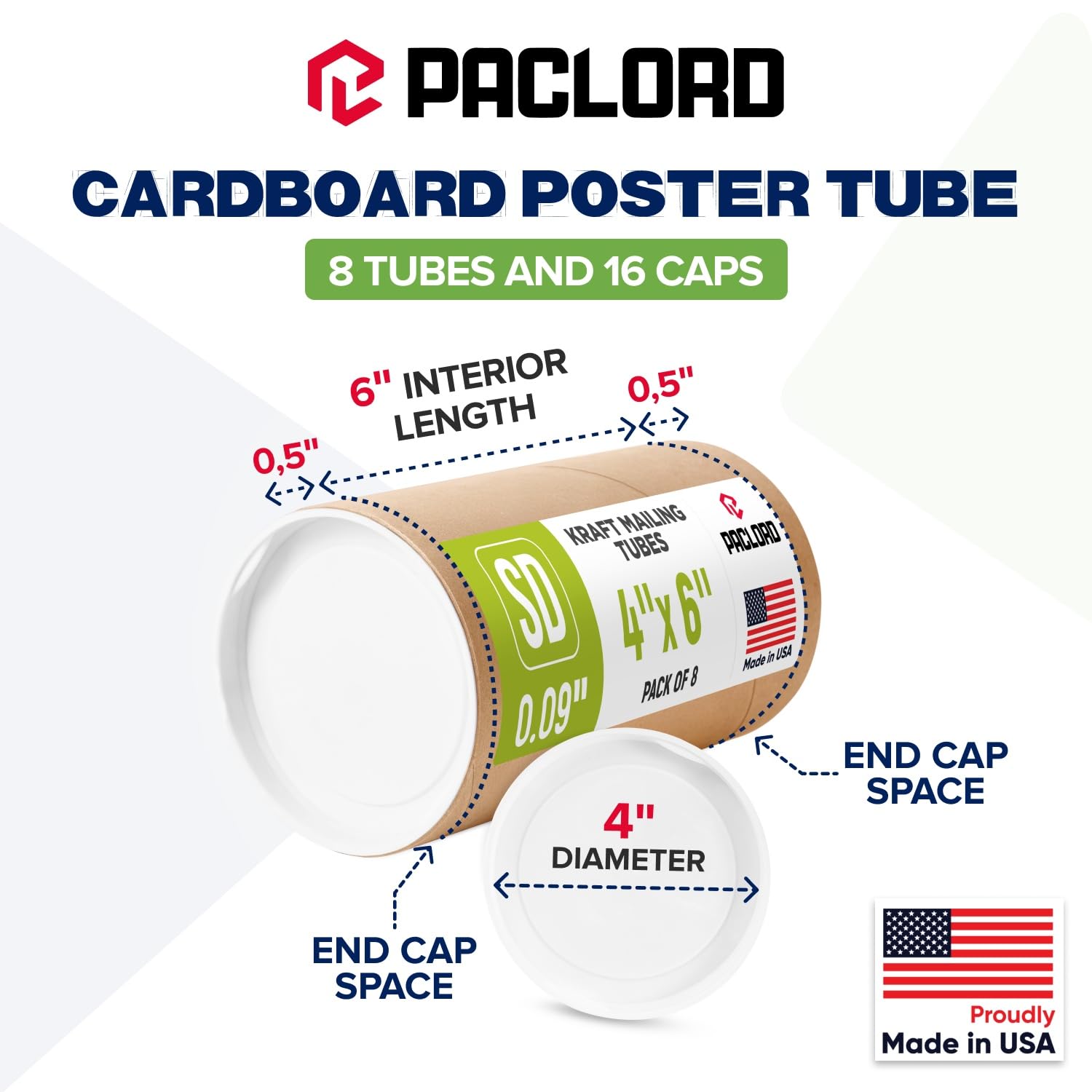 PACLORD

CARDBOARD POSTER TUBE

8 TUBES AND 16 CAPS

6" INTERIOR LENGTH

0,5"

0,5"

SD

0.09"

KRAFT MAILING TUBES

4"x 6"

PACK OF 8

PACLORD

Made in USA

END CAP SPACE

4" DIAMETER

END CAP SPACE

Proudly Made in USA